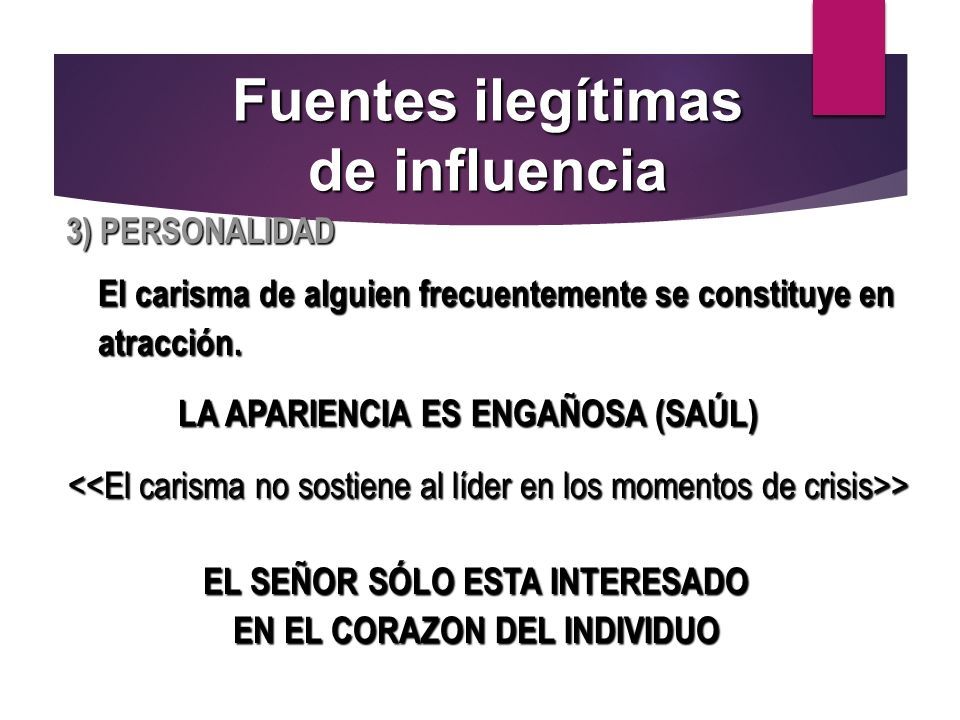 Fuentes ilegítimas de influencia

3) PERSONALIDAD

El carisma de alguien frecuentemente se constituye en atracción.

LA APARIENCIA ES ENGAÑOSA (SAÚL)

<<El carisma no sostiene al líder en los momentos de crisis>>

EL SEÑOR SÓLO ESTA INTERESADO
EN EL CORAZON DEL INDIVIDUO